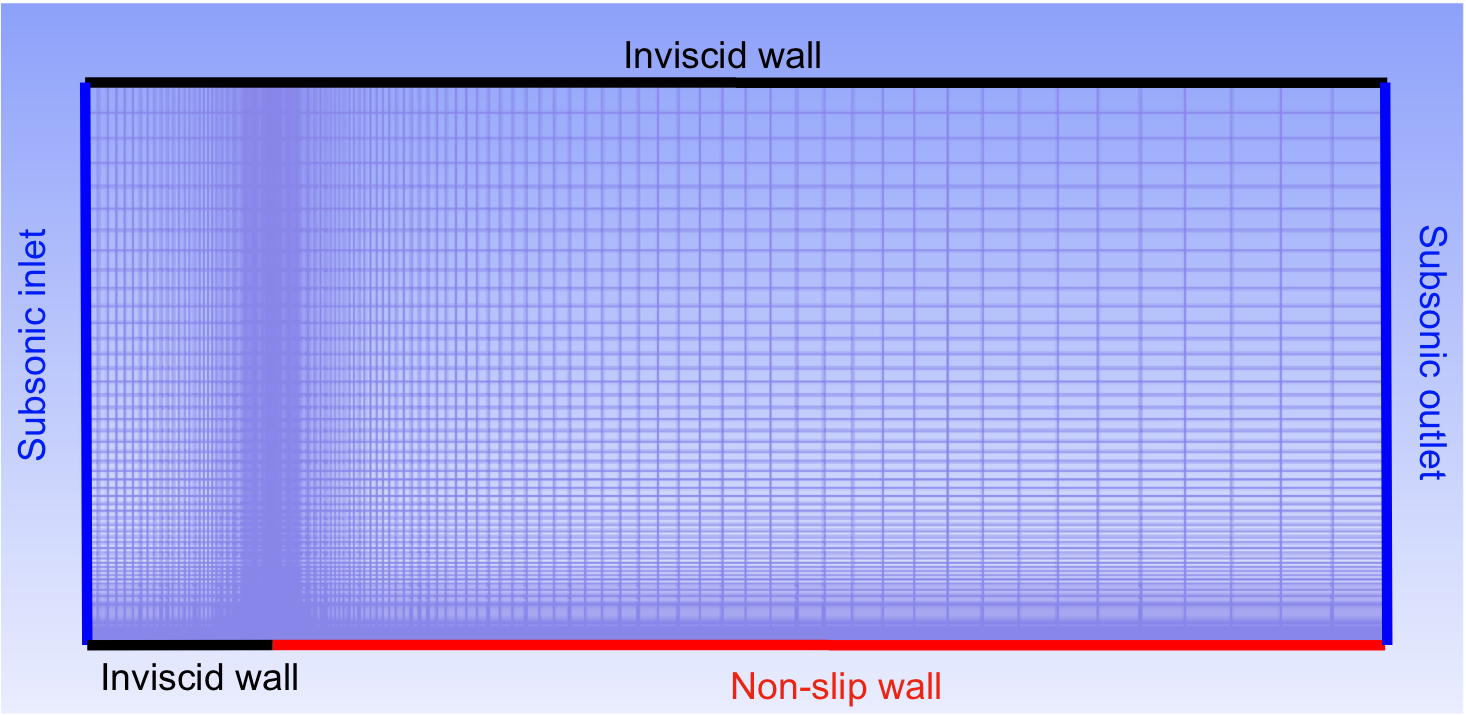 Inviscid wall

Subsonic inlet

Subsonic outlet

Inviscid wall

Non-slip wall